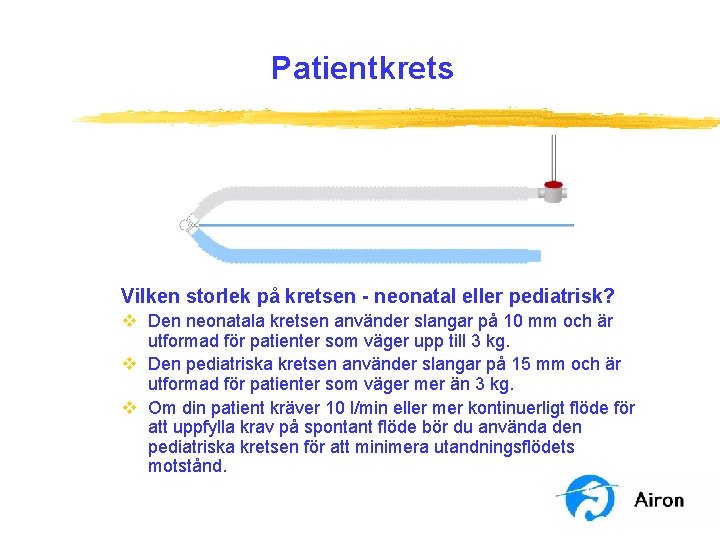 Patientkrets

Vilken storlek på kretsen - neonatal eller pediatrisk?

❖ Den neonatala kretsen använder slangar på 10 mm och är utformad för patienter som väger upp till 3 kg.

❖ Den pediatriska kretsen använder slangar på 15 mm och är utformad för patienter som väger mer än 3 kg.

❖ Om din patient kräver 10 l/min eller mer kontinuerligt flöde för att uppfylla krav på spontant flöde bör du använda den pediatriska kretsen för att minimera utandningsflödets motstånd.

Airon